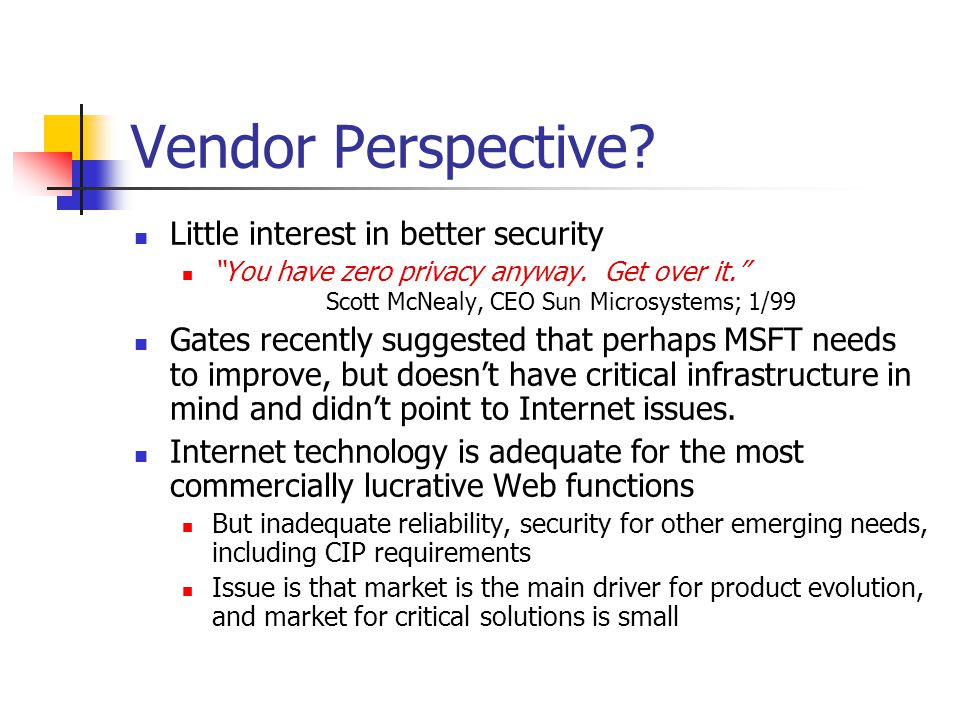 Vendor Perspective?

Little interest in better security

"You have zero privacy anyway. Get over it."
Scott McNealy, CEO Sun Microsystems; 1/99

Gates recently suggested that perhaps MSFT needs to improve, but doesn't have critical infrastructure in mind and didn't point to Internet issues.

Internet technology is adequate for the most commercially lucrative Web functions

But inadequate reliability, security for other emerging needs, including CIP requirements

Issue is that market is the main driver for product evolution, and market for critical solutions is small